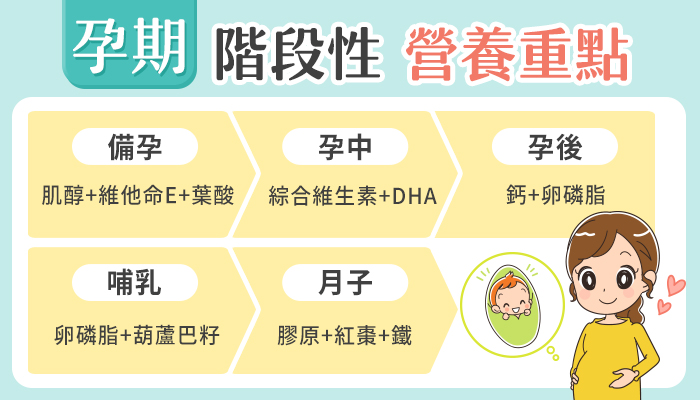 孕期 階段性 營養重點

備孕
肌醇+維他命E+葉酸

孕中
綜合維生素+DHA

孕後
鈣+卵磷脂

哺乳
卵磷脂+葫蘆巴籽

月子
膠原+紅棗+鐵